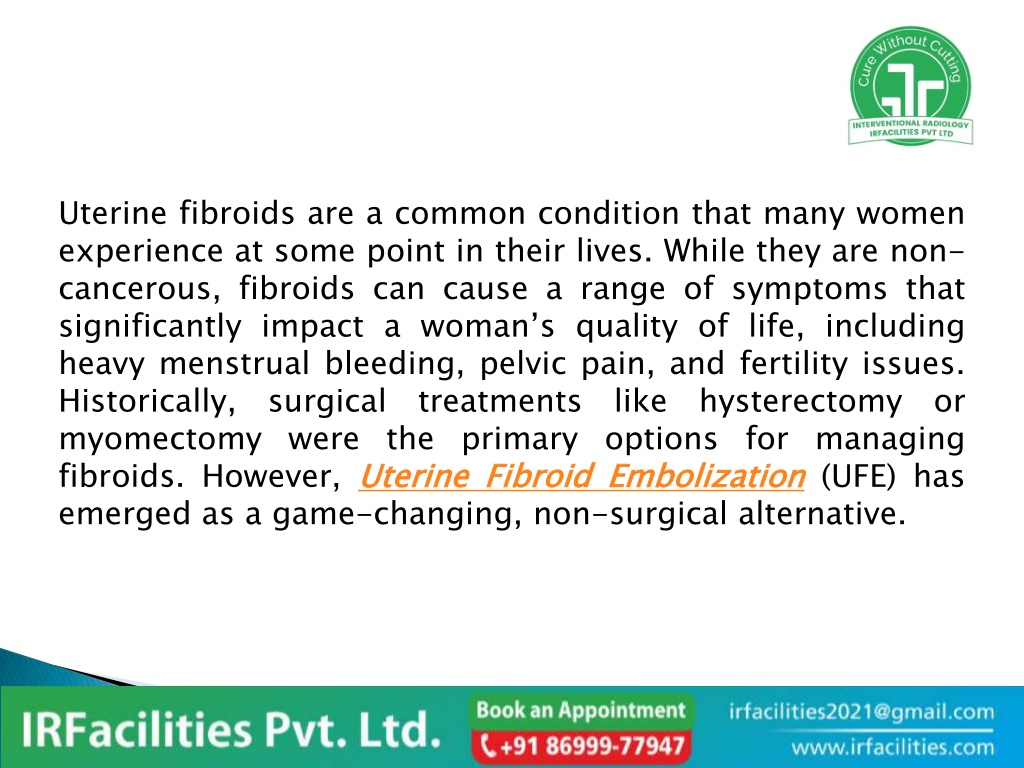 Cure Without Cutting
INTERVENTIONAL RADIOLOGY
IRFACILITIES PVT LTD

Uterine fibroids are a common condition that many women experience at some point in their lives. While they are non-cancerous, fibroids can cause a range of symptoms that significantly impact a woman's quality of life, including heavy menstrual bleeding, pelvic pain, and fertility issues. Historically, surgical treatments like hysterectomy or myomectomy were the primary options for managing fibroids. However, Uterine Fibroid Embolization (UFE) has emerged as a game-changing, non-surgical alternative.

IRFacilities Pvt. Ltd.
Book an Appointment
+91 86999-77947
irfacilities2021@gmail.com
www.irfacilities.com